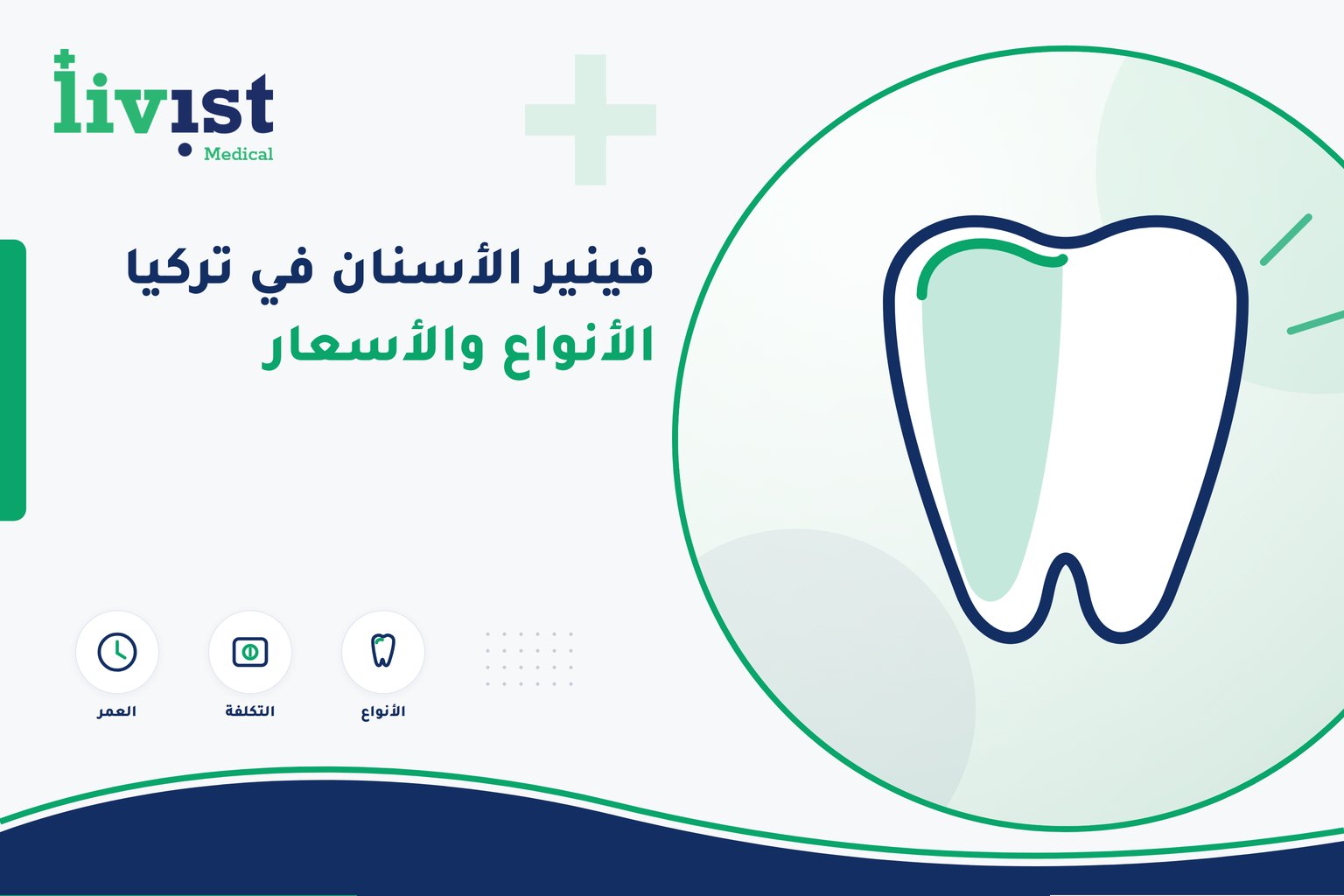 liv1st
Medical

فينير الأسنان في تركيا
الأنواع والأسعار

الأنواع
التكلفة
العمر